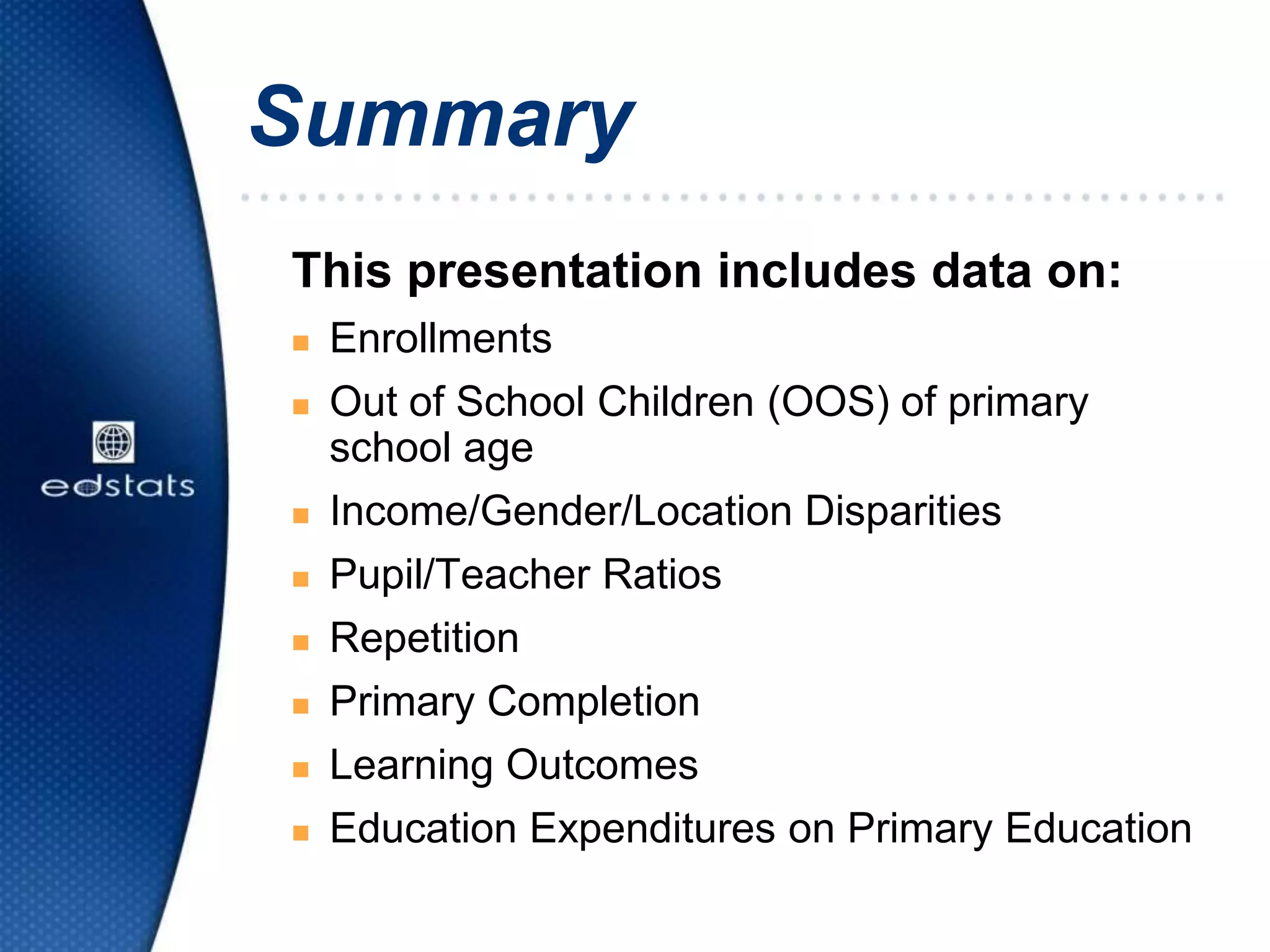 edstats

Summary

This presentation includes data on:

- Enrollments
- Out of School Children (OOS) of primary school age
- Income/Gender/Location Disparities
- Pupil/Teacher Ratios
- Repetition
- Primary Completion
- Learning Outcomes
- Education Expenditures on Primary Education